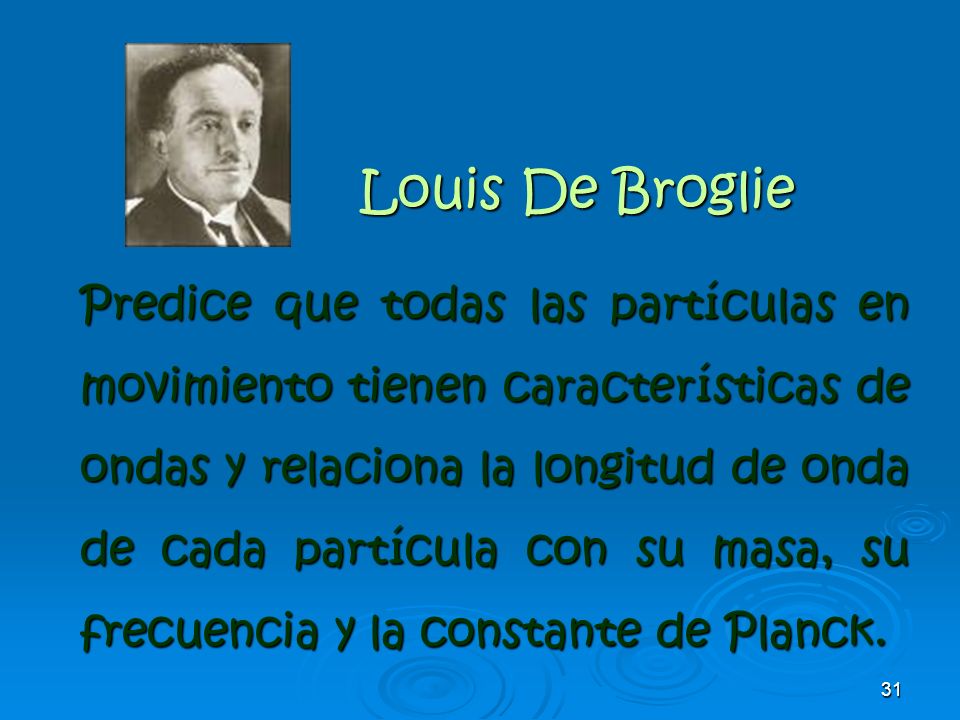 Louis De Broglie

Predice que todas las partículas en movimiento tienen características de ondas y relaciona la longitud de onda de cada partícula con su masa, su frecuencia y la constante de Planck.

31